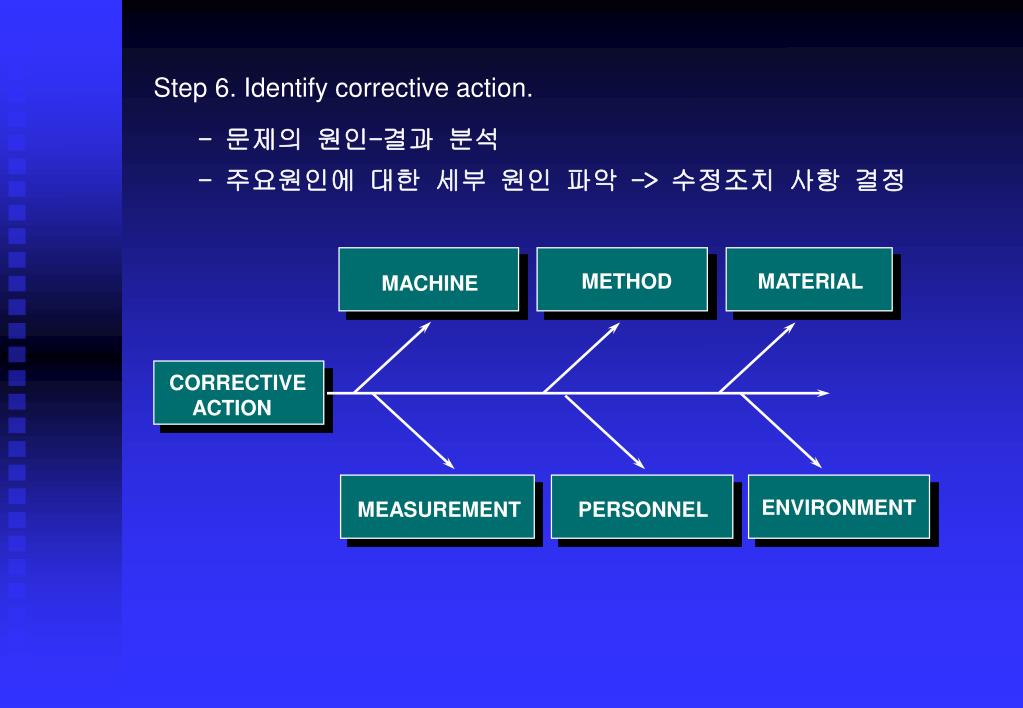 Step 6. Identify corrective action.

- 문제의 원인-결과 분석
- 주요원인에 대한 세부 원인 파악 -> 수정조치 사항 결정

MACHINE

METHOD

MATERIAL

CORRECTIVE ACTION

MEASUREMENT

PERSONNEL

ENVIRONMENT